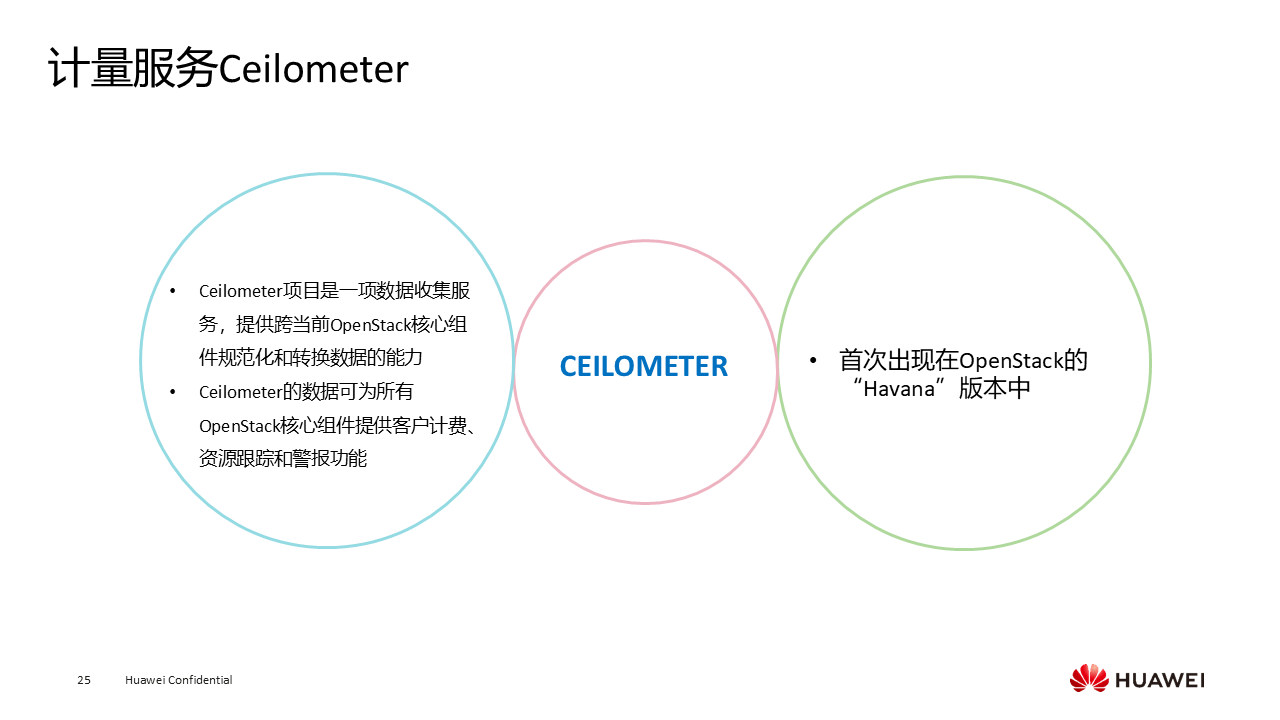 计量服务Ceilometer

• Ceilometer项目是一项数据收集服务，提供跨当前OpenStack核心组件规范化和转换数据的能力
• Ceilometer的数据可为所有OpenStack核心组件提供客户计费、资源跟踪和警报功能

CEILOMETER

• 首次出现在OpenStack的“Havana”版本中

25 Huawei Confidential

HUAWEI